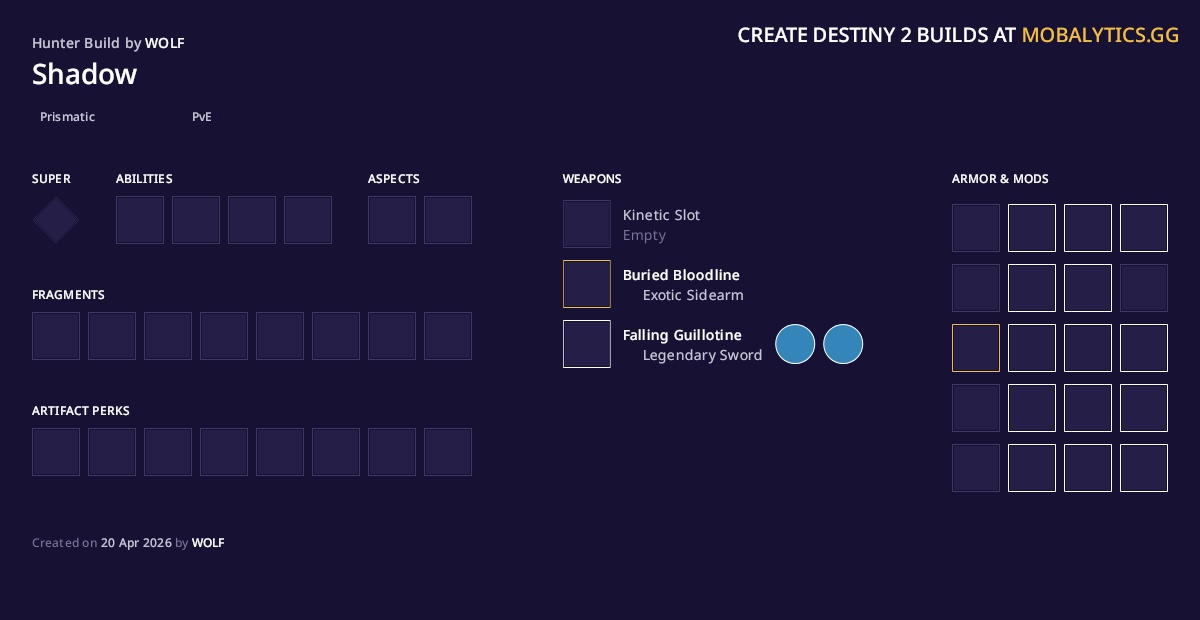 Hunter Build by WOLF

Shadow

Prismatic PvE

CREATE DESTINY 2 BUILDS AT MOBALYTICS.GG

SUPER

ABILITIES

ASPECTS

FRAGMENTS

ARTIFACT PERKS

WEAPONS

Kinetic Slot
Empty

Buried Bloodline
Exotic Sidearm

Falling Guillotine
Legendary Sword

ARMOR & MODS

Created on 20 Apr 2026 by WOLF